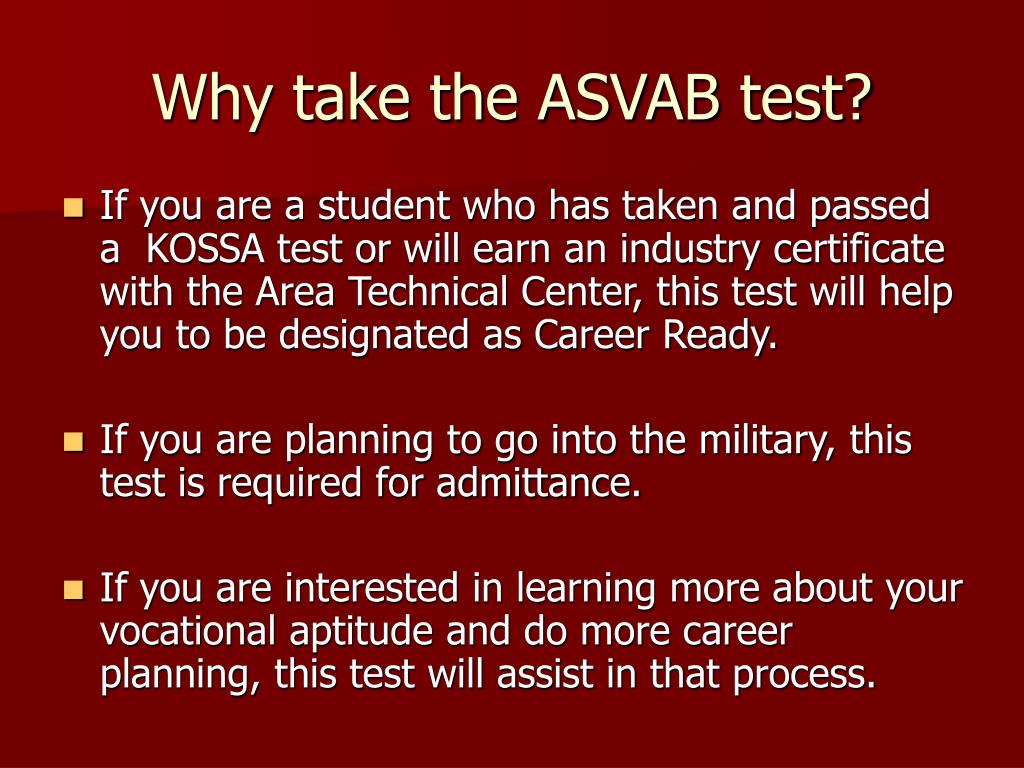 Why take the ASVAB test?

- If you are a student who has taken and passed a KOSSA test or will earn an industry certificate with the Area Technical Center, this test will help you to be designated as Career Ready.

- If you are planning to go into the military, this test is required for admittance.

- If you are interested in learning more about your vocational aptitude and do more career planning, this test will assist in that process.